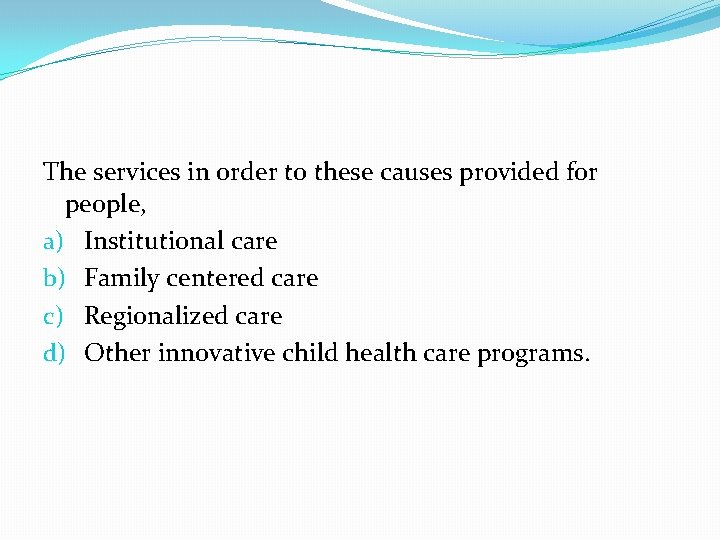 The services in order to these causes provided for people,

a) Institutional care
b) Family centered care
c) Regionalized care
d) Other innovative child health care programs.